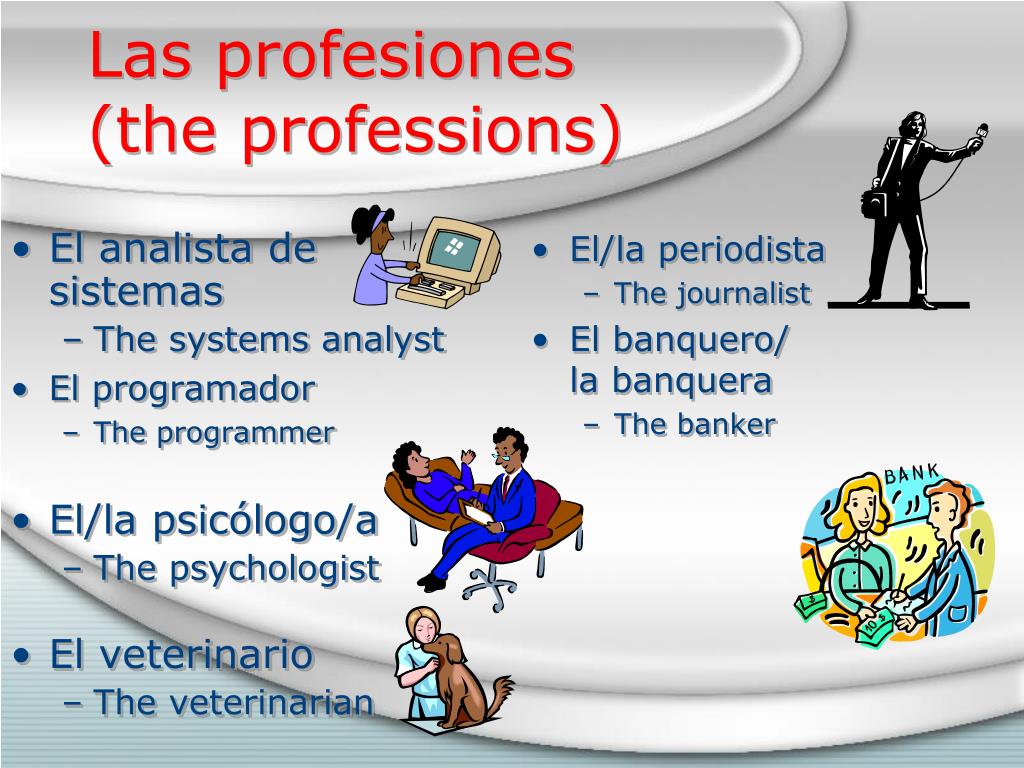 Las profesiones
(the professions)

• El analista de sistemas
– The systems analyst
• El programador
– The programmer
• El/la psicólogo/a
– The psychologist
• El veterinario
– The veterinarian

• El/la periodista
– The journalist
• El banquero/ la banquera
– The banker

BANK